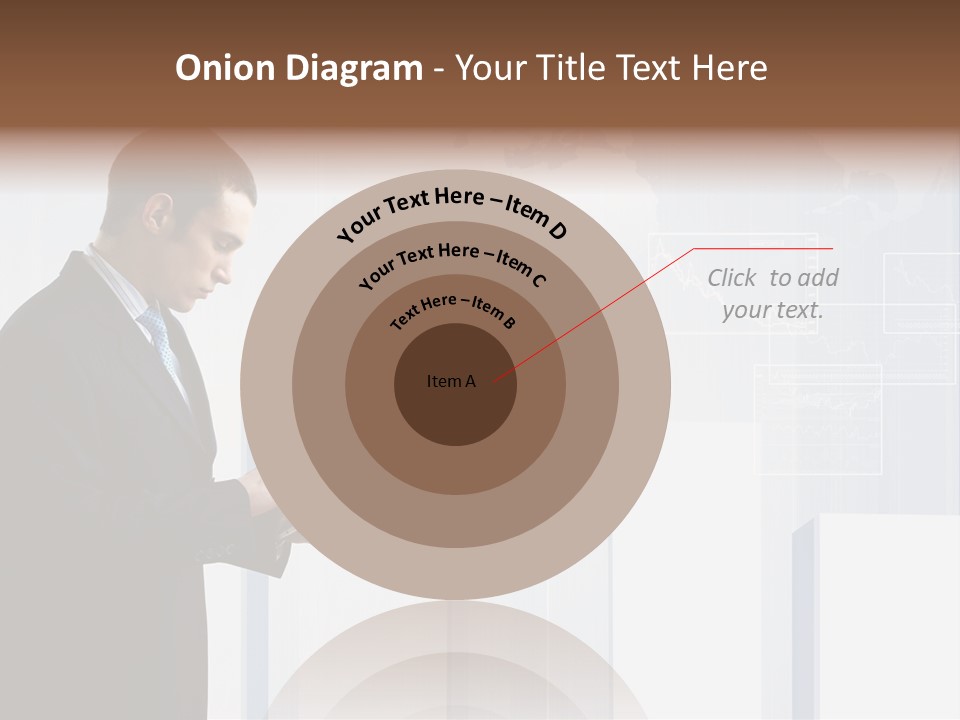 Onion Diagram - Your Title Text Here

Your Text Here – Item D

Your Text Here – Item C

Text Here – Item B

Item A

Click to add your text.